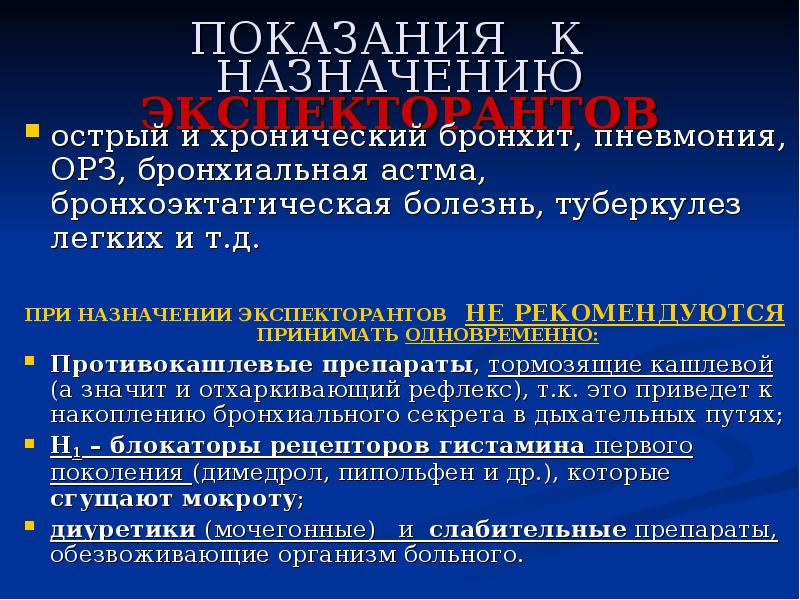 ПОКАЗАНИЯ К НАЗНАЧЕНИЮ ЭКСПЕКТОРАНТОВ

острый и хронический бронхит, пневмония, ОРЗ, бронхиальная астма, бронхоэктатическая болезнь, туберкулез легких и т.д.

ПРИ НАЗНАЧЕНИИ ЭКСПЕКТОРАНТОВ НЕ РЕКОМЕНДУЮТСЯ ПРИНИМАТЬ ОДНОВРЕМЕННО:

Противокашлевые препараты, тормозящие кашлевой (а значит и отхаркивающий рефлекс), т.к. это приведет к накоплению бронхиального секрета в дыхательных путях;

$H_1$ – блокаторы рецепторов гистамина первого поколения (димедрол, пипольфен и др.), которые сгущают мокроту;

диуретики (мочегонные) и слабительные препараты, обезвоживающие организм больного.